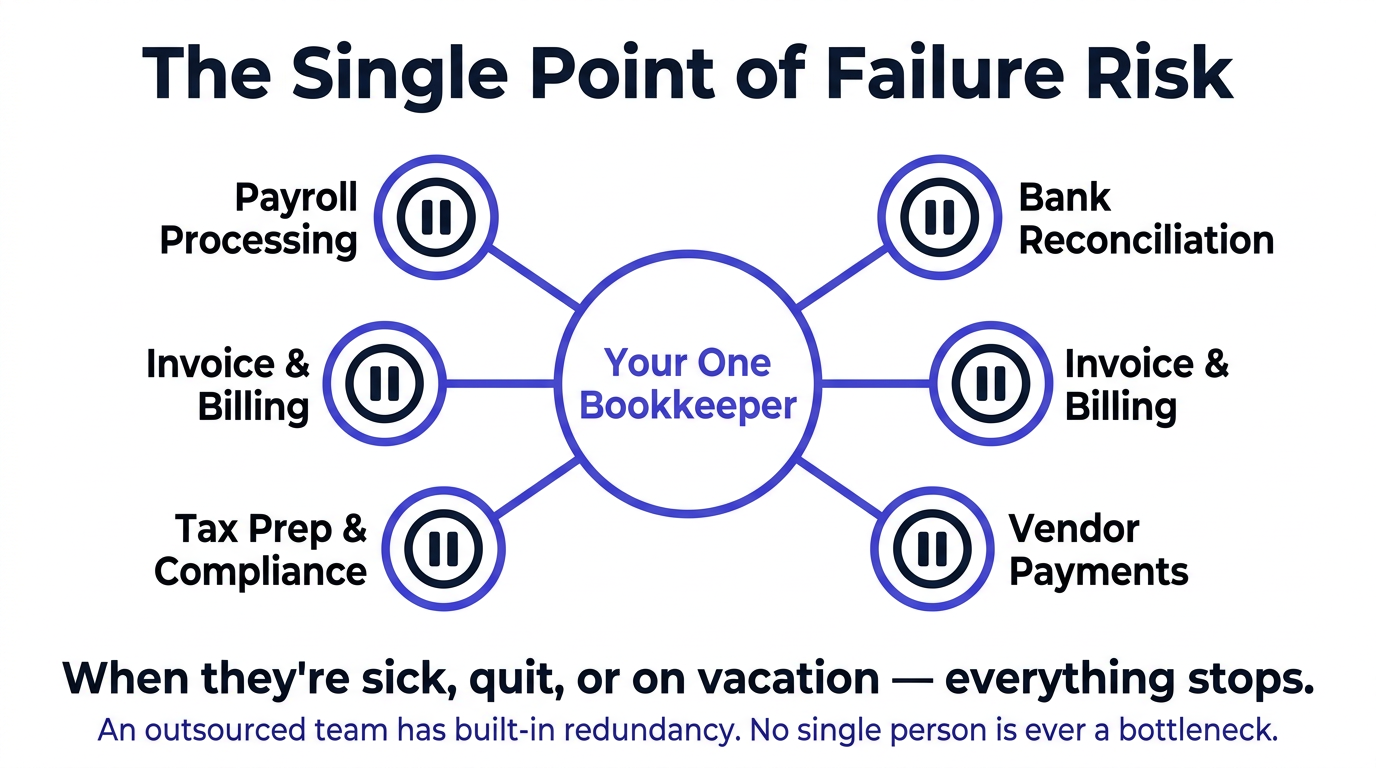 The Single Point of Failure Risk

Payroll Processing

Invoice & Billing

Tax Prep & Compliance

Your One Bookkeeper

Bank Reconciliation

Invoice & Billing

Vendor Payments

When they're sick, quit, or on vacation — everything stops.

An outsourced team has built-in redundancy. No single person is ever a bottleneck.